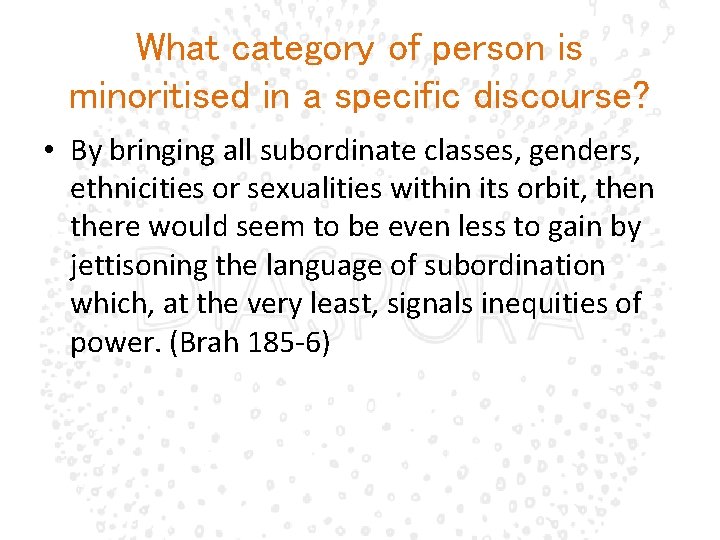 What category of person is minoritised in a specific discourse?

• By bringing all subordinate classes, genders, ethnicities or sexualities within its orbit, then there would seem to be even less to gain by jettisoning the language of subordination which, at the very least, signals inequities of power. (Brah 185-6)

DIASPORA